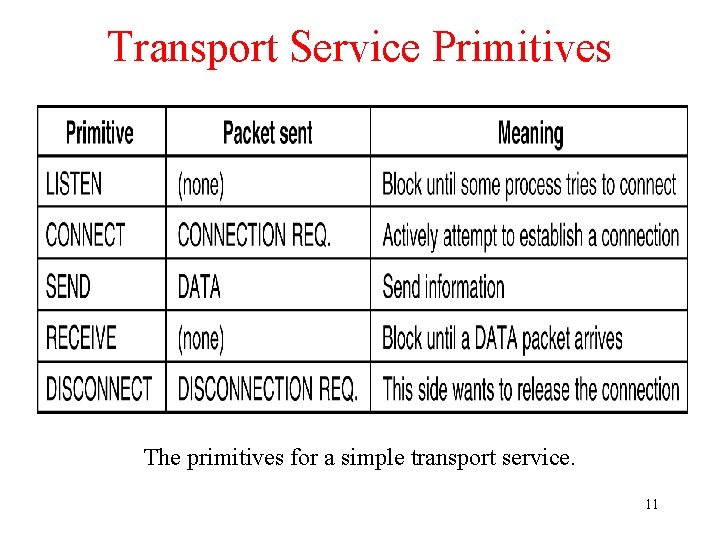 Transport Service Primitives

| Primitive | Packet sent | Meaning |
|---|---|---|
| LISTEN | (none) | Block until some process tries to connect |
| CONNECT | CONNECTION REQ. | Actively attempt to establish a connection |
| SEND | DATA | Send information |
| RECEIVE | (none) | Block until a DATA packet arrives |
| DISCONNECT | DISCONNECTION REQ. | This side wants to release the connection |

The primitives for a simple transport service.

11